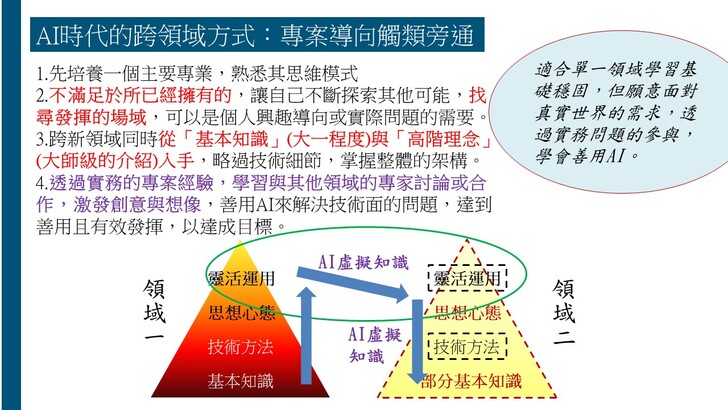 AI時代的跨領域方式：專案導向觸類旁通

1.先培養一個主要專業，熟悉其思維模式
2.不滿足於所已經擁有的，讓自己不斷探索其他可能，找尋發揮的場域，可以是個人興趣導向或實際問題的需要。
3.跨新領域同時從「基本知識」(大一程度)與「高階理念」(大師級的介紹)入手，略過技術細節，掌握整體的架構。
4.透過實務的專案經驗，學習與其他領域的專家討論或合作，激發創意與想像，善用AI來解決技術面的問題，達到善用且有效發揮，以達成目標。

適合單一領域學習基礎穩固，但願意面對真實世界的需求，透過實務問題的參與，學會善用AI。

領域一

靈活運用
思想心態
技術方法
基本知識

AI虛擬知識

AI虛擬知識

領域二

靈活運用
思想心態
技術方法
部分基本知識